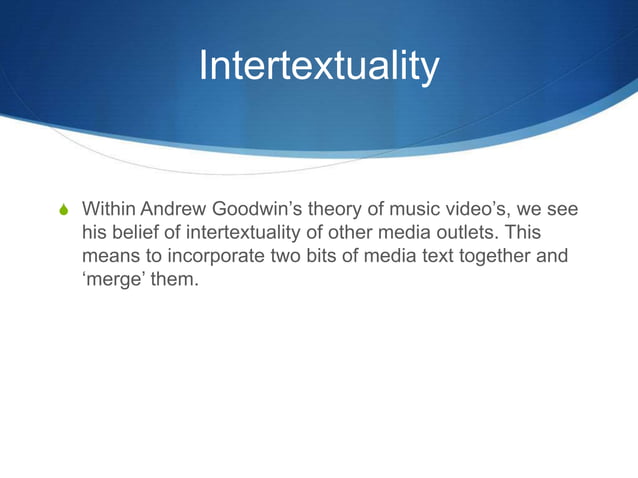 Intertextuality

Within Andrew Goodwin’s theory of music video’s, we see his belief of intertextuality of other media outlets. This means to incorporate two bits of media text together and ‘merge’ them.